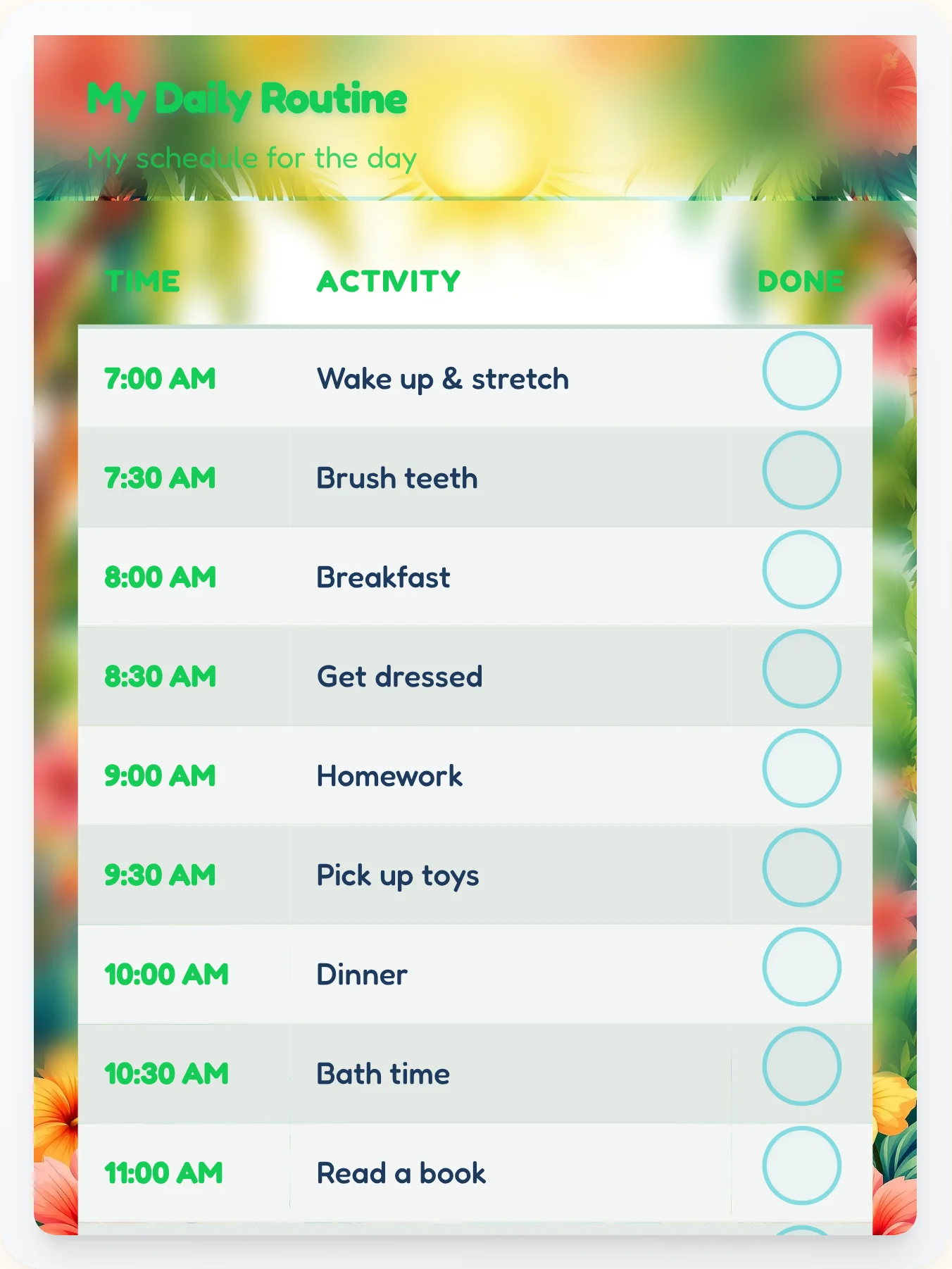 My Daily Routine

My schedule for the day

| TIME | ACTIVITY | DONE |
|---|---|---|
| 7:00 AM | Wake up & stretch | |
| 7:30 AM | Brush teeth | |
| 8:00 AM | Breakfast | |
| 8:30 AM | Get dressed | |
| 9:00 AM | Homework | |
| 9:30 AM | Pick up toys | |
| 10:00 AM | Dinner | |
| 10:30 AM | Bath time | |
| 11:00 AM | Read a book | |